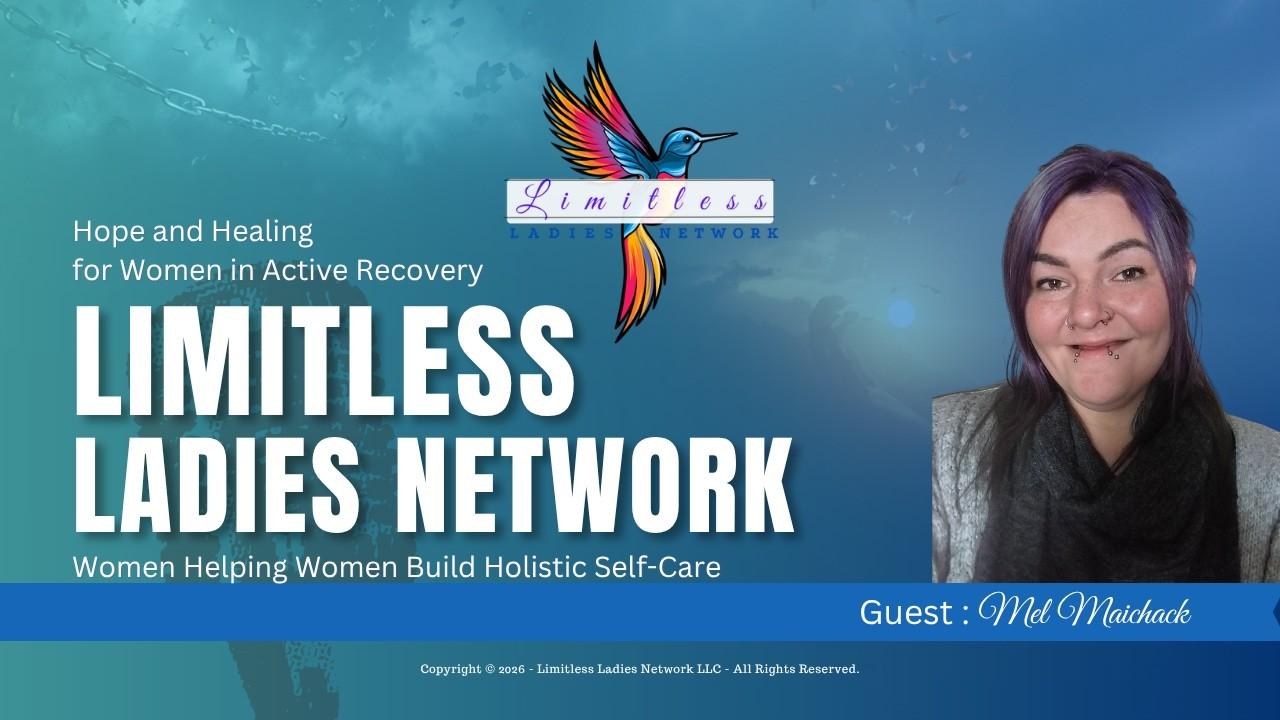 Limitless
LADIES NETWORK

Hope and Healing
for Women in Active Recovery

LIMITLESS
LADIES NETWORK

Women Helping Women Build Holistic Self-Care

Guest : Mel Maichack

Copyright © 2026 - Limitless Ladies Network LLC - All Rights Reserved.